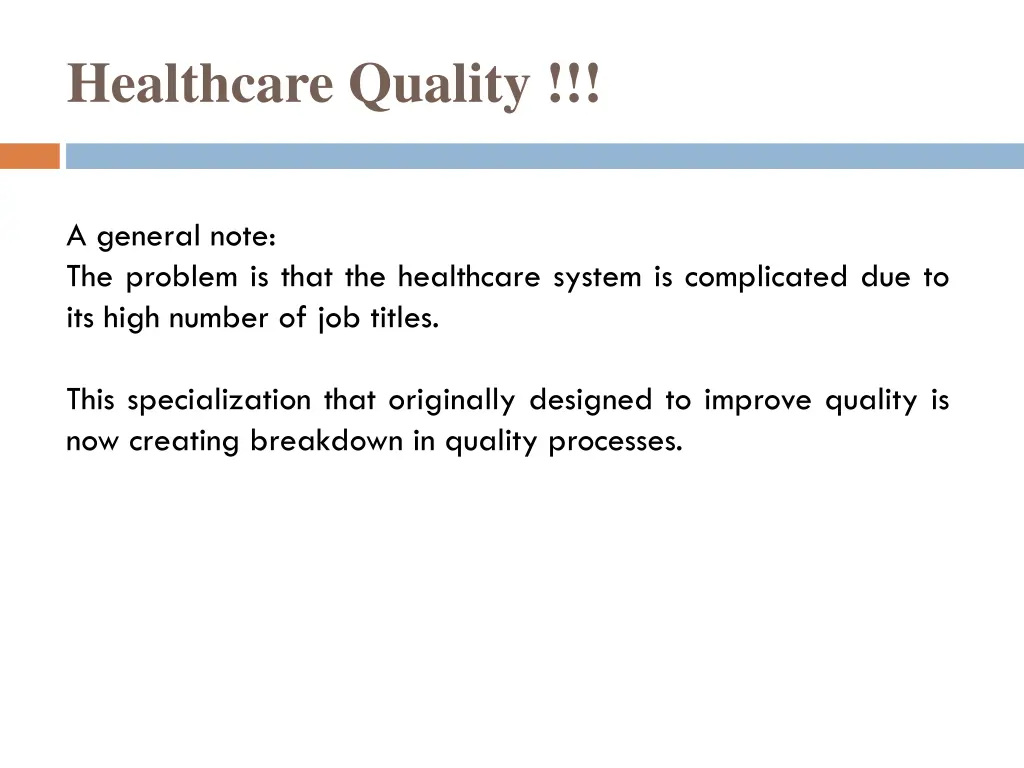 Healthcare Quality !!!

A general note:
The problem is that the healthcare system is complicated due to its high number of job titles.

This specialization that originally designed to improve quality is now creating breakdown in quality processes.